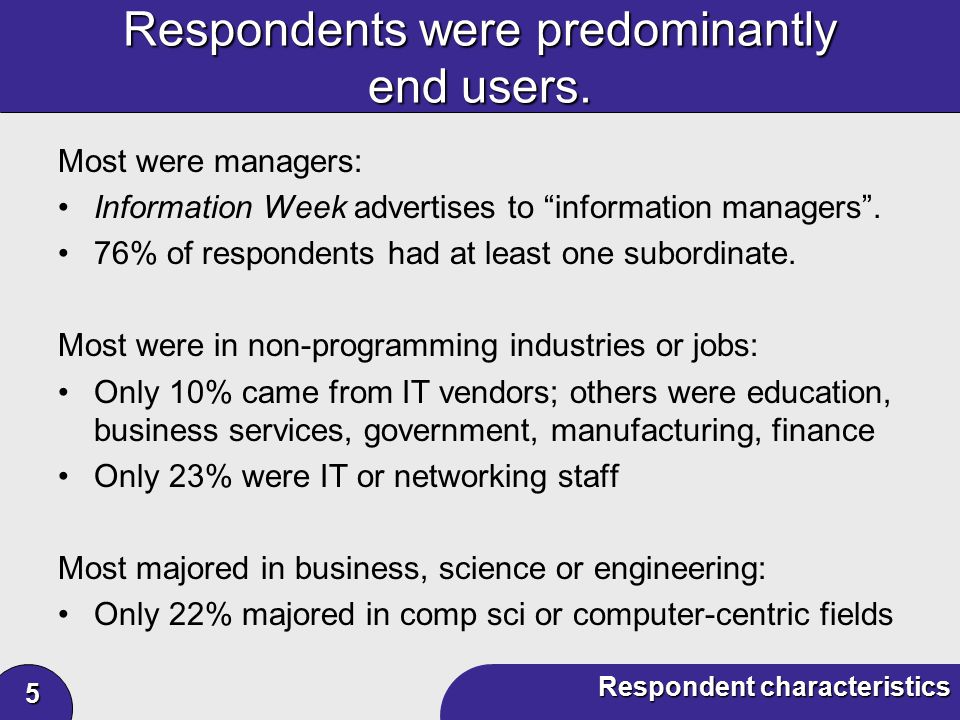 Respondents were predominantly end users.

Most were managers:
• Information Week advertises to “information managers”.
• 76% of respondents had at least one subordinate.

Most were in non-programming industries or jobs:
• Only 10% came from IT vendors; others were education, business services, government, manufacturing, finance
• Only 23% were IT or networking staff

Most majored in business, science or engineering:
• Only 22% majored in comp sci or computer-centric fields

5

Respondent characteristics